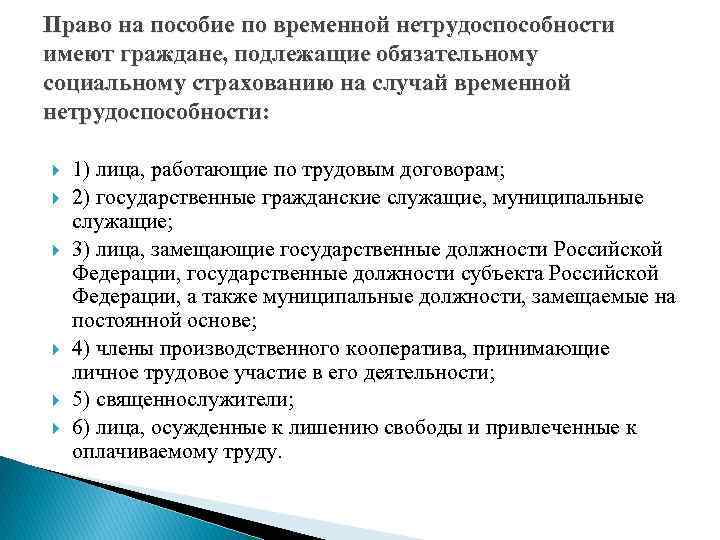 Право на пособие по временной нетрудоспособности имеют граждане, подлежащие обязательному социальному страхованию на случай временной нетрудоспособности:

1) лица, работающие по трудовым договорам;
2) государственные гражданские служащие, муниципальные служащие;
3) лица, замещающие государственные должности Российской Федерации, государственные должности субъекта Российской Федерации, а также муниципальные должности, замещаемые на постоянной основе;
4) члены производственного кооператива, принимающие личное трудовое участие в его деятельности;
5) священнослужители;
6) лица, осужденные к лишению свободы и привлеченные к оплачиваемому труду.